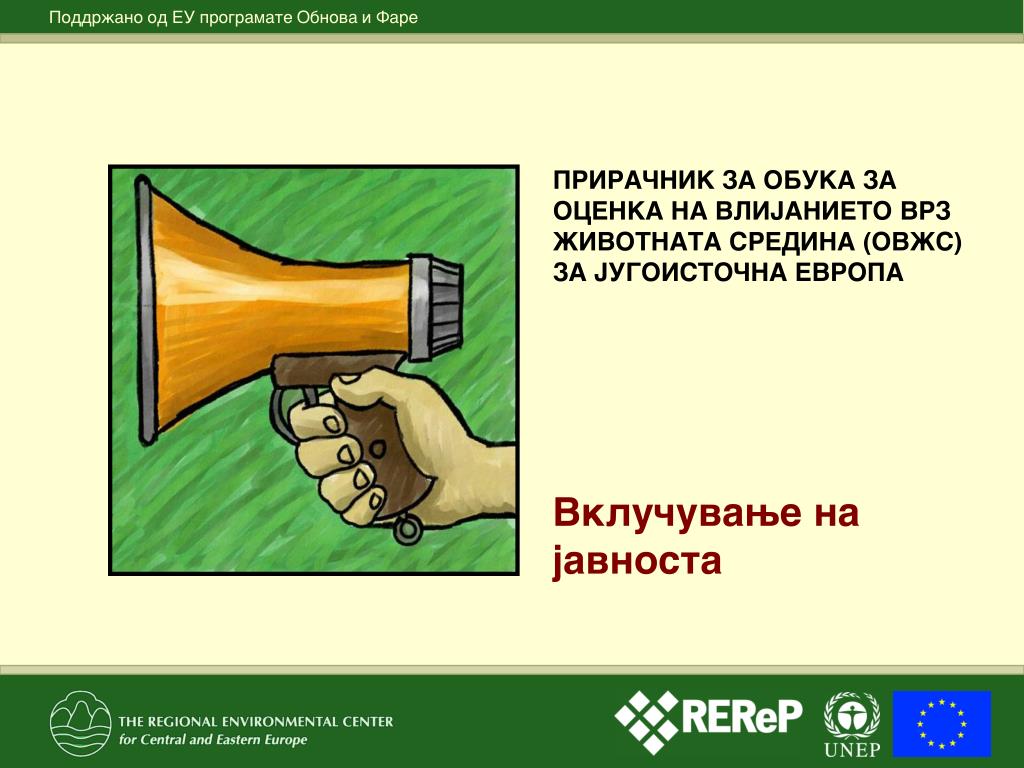 Поддржано од ЕУ програмате Обнова и Фаре

ПРИРАЧНИК ЗА ОБУКА ЗА ОЦЕНКА НА ВЛИЈАНИЕТО ВРЗ ЖИВОТНАТА СРЕДИНА (ОВЖС) ЗА ЈУГОИСТОЧНА ЕВРОПА

Вклучување на јавноста

THE REGIONAL ENVIRONMENTAL CENTER for Central and Eastern Europe

REReP

UNEP